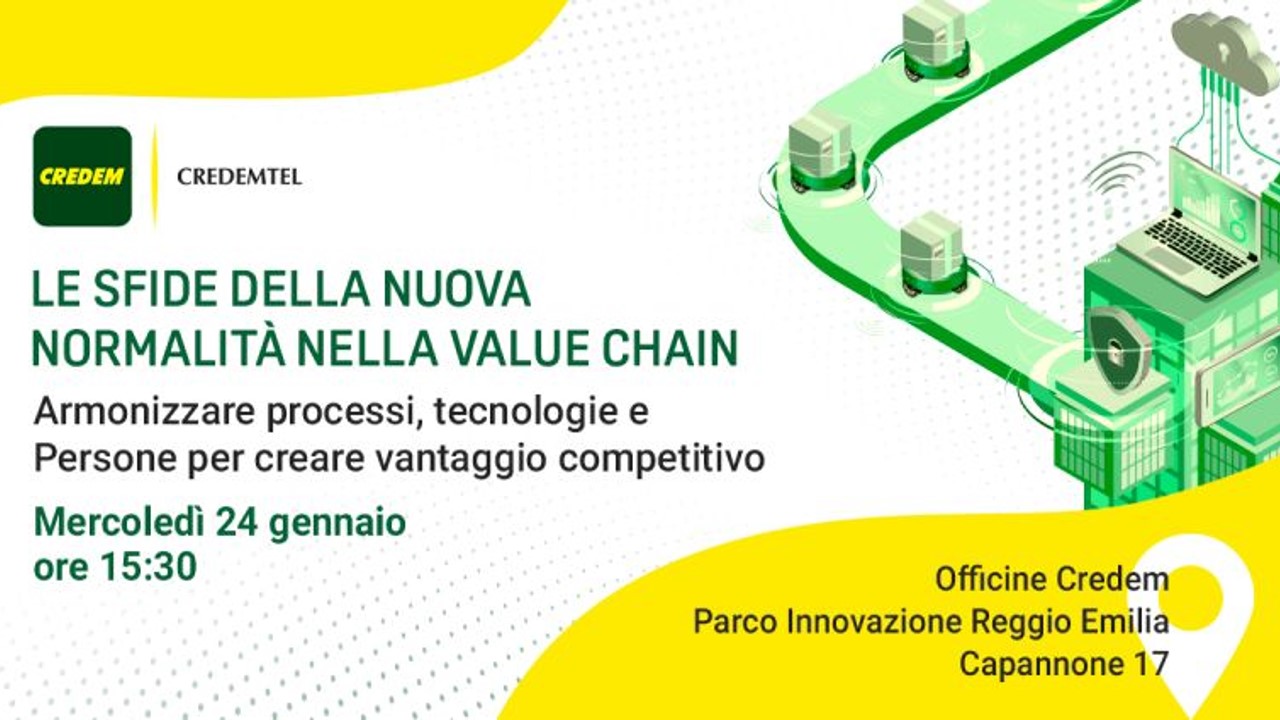 CREDEM
CREDEMTEL

LE SFIDE DELLA NUOVA NORMALITÀ NELLA VALUE CHAIN

Armonizzare processi, tecnologie e Persone per creare vantaggio competitivo

Mercoledì 24 gennaio
ore 15:30

Officine Credem
Parco Innovazione Reggio Emilia
Capannone 17